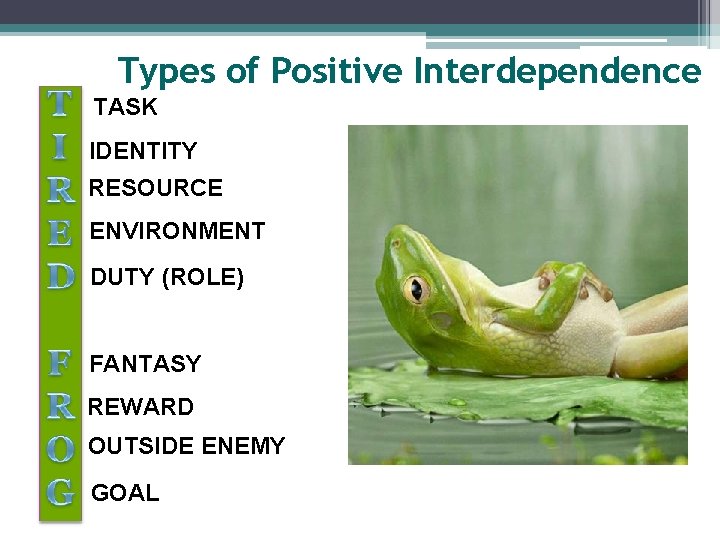 Types of Positive Interdependence

T TASK
I IDENTITY
R RESOURCE
E ENVIRONMENT
D DUTY (ROLE)

F FANTASY
R REWARD
O OUTSIDE ENEMY
G GOAL